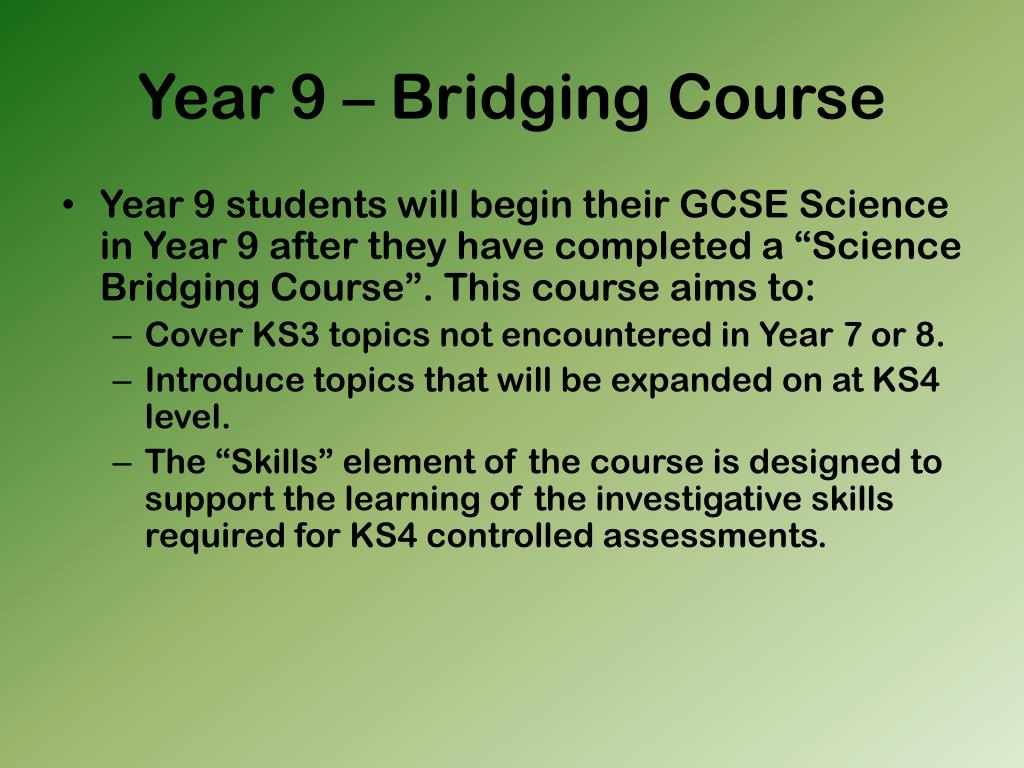 Year 9 – Bridging Course

• Year 9 students will begin their GCSE Science in Year 9 after they have completed a “Science Bridging Course”. This course aims to:
– Cover KS3 topics not encountered in Year 7 or 8.
– Introduce topics that will be expanded on at KS4 level.
– The “Skills” element of the course is designed to support the learning of the investigative skills required for KS4 controlled assessments.